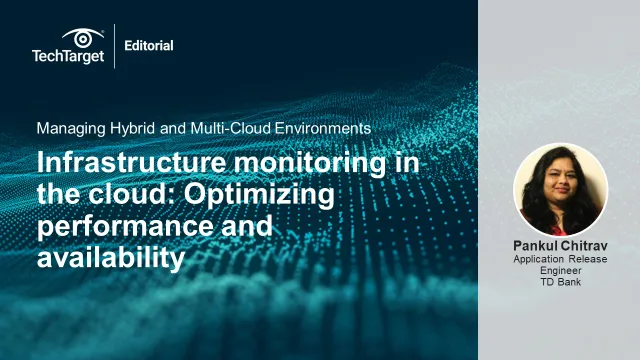 TechTarget

Editorial

Managing Hybrid and Multi-Cloud Environments

Infrastructure monitoring in the cloud: Optimizing performance and availability

Pankul Chitrav
Application Release Engineer
TD Bank